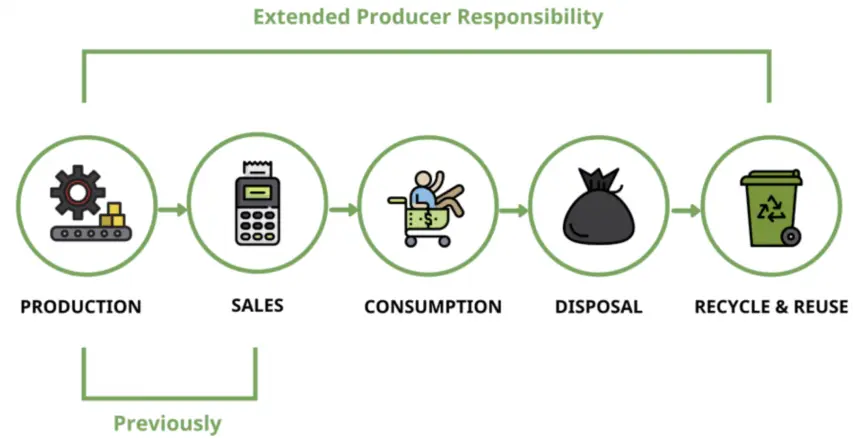 Extended Producer Responsibility

PRODUCTION

SALES

CONSUMPTION

DISPOSAL

RECYCLE & REUSE

Previously